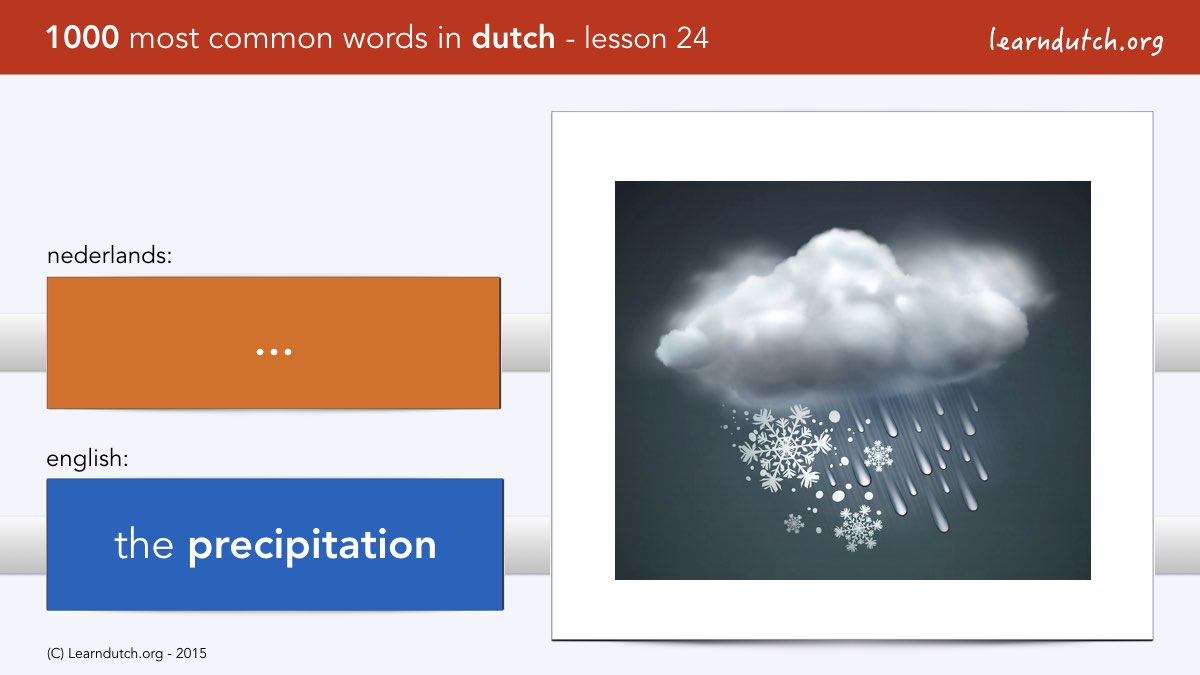 1000 most common words in dutch - lesson 24

learndutch.org

nederlands:

...

english:

the precipitation

(C) Learndutch.org - 2015